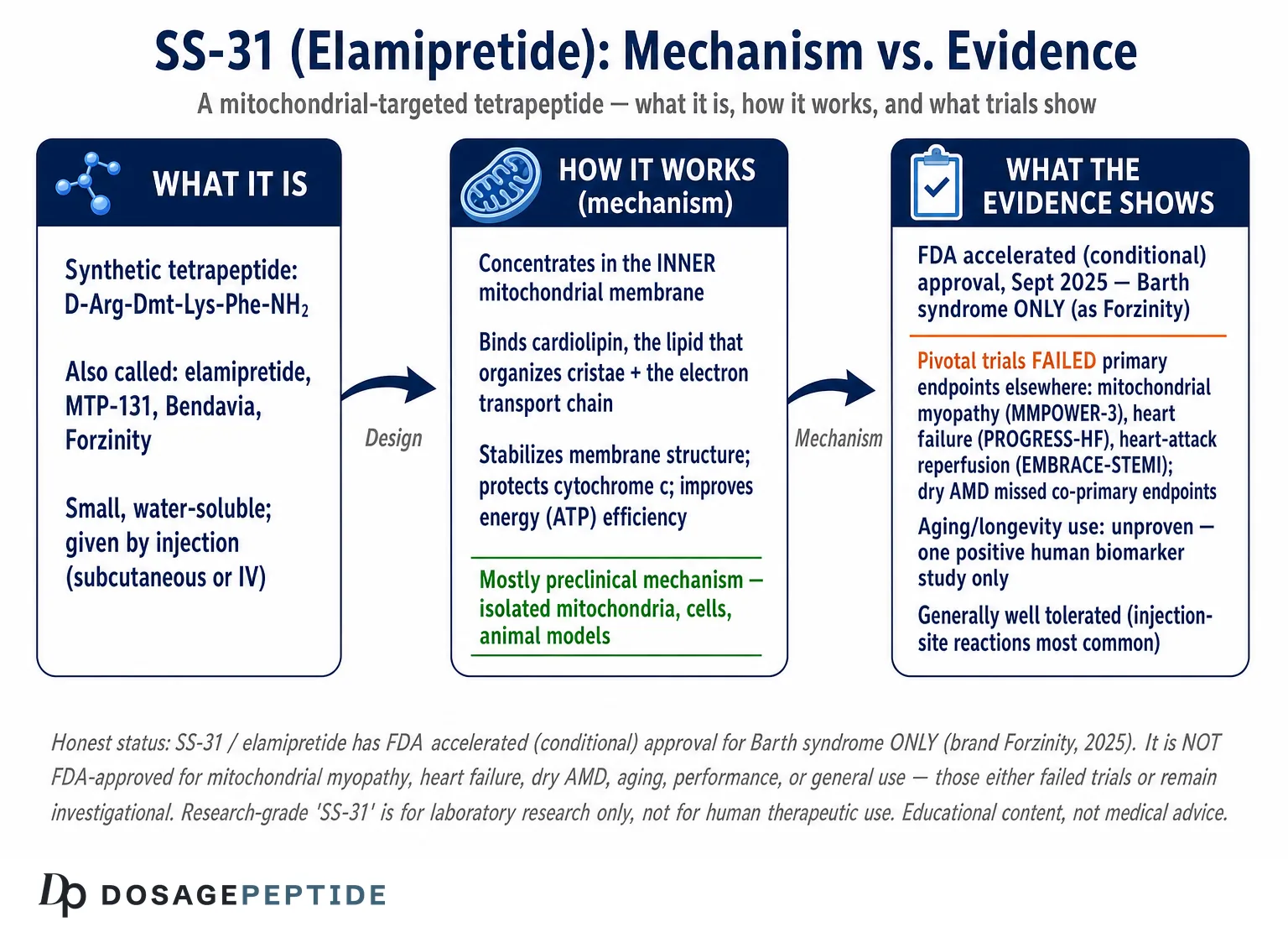 SS-31 (Elamipretide): Mechanism vs. Evidence

A mitochondrial-targeted tetrapeptide — what it is, how it works, and what trials show

WHAT IT IS

Synthetic tetrapeptide: D-Arg-Dmt-Lys-Phe-$NH_2$

Also called: elamipretide, MTP-131, Bendavia, Forzinity

Small, water-soluble; given by injection (subcutaneous or IV)

Design

HOW IT WORKS (mechanism)

Concentrates in the INNER mitochondrial membrane

Binds cardiolipin, the lipid that organizes cristae + the electron transport chain

Stabilizes membrane structure; protects cytochrome c; improves energy (ATP) efficiency

Mostly preclinical mechanism — isolated mitochondria, cells, animal models

Mechanism

WHAT THE EVIDENCE SHOWS

FDA accelerated (conditional) approval, Sept 2025 — Barth syndrome ONLY (as Forzinity)

Pivotal trials FAILED primary endpoints elsewhere: mitochondrial myopathy (MMPOWER-3), heart failure (PROGRESS-HF), heart-attack reperfusion (EMBRACE-STEMI); dry AMD missed co-primary endpoints

Aging/longevity use: unproven — one positive human biomarker study only

Generally well tolerated (injection-site reactions most common)

Honest status: SS-31 / elamipretide has FDA accelerated (conditional) approval for Barth syndrome ONLY (brand Forzinity, 2025). It is NOT FDA-approved for mitochondrial myopathy, heart failure, dry AMD, aging, performance, or general use — those either failed trials or remain investigational. Research-grade 'SS-31' is for laboratory research only, not for human therapeutic use. Educational content, not medical advice.

Dp DOSAGEPEPTIDE